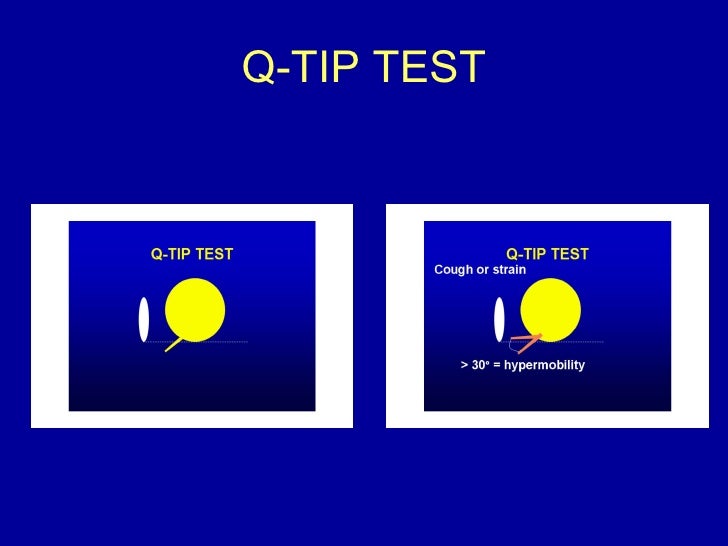 Q-TIP TEST

Q-TIP TEST

Q-TIP TEST

Cough or strain

> 30° = hypermobility